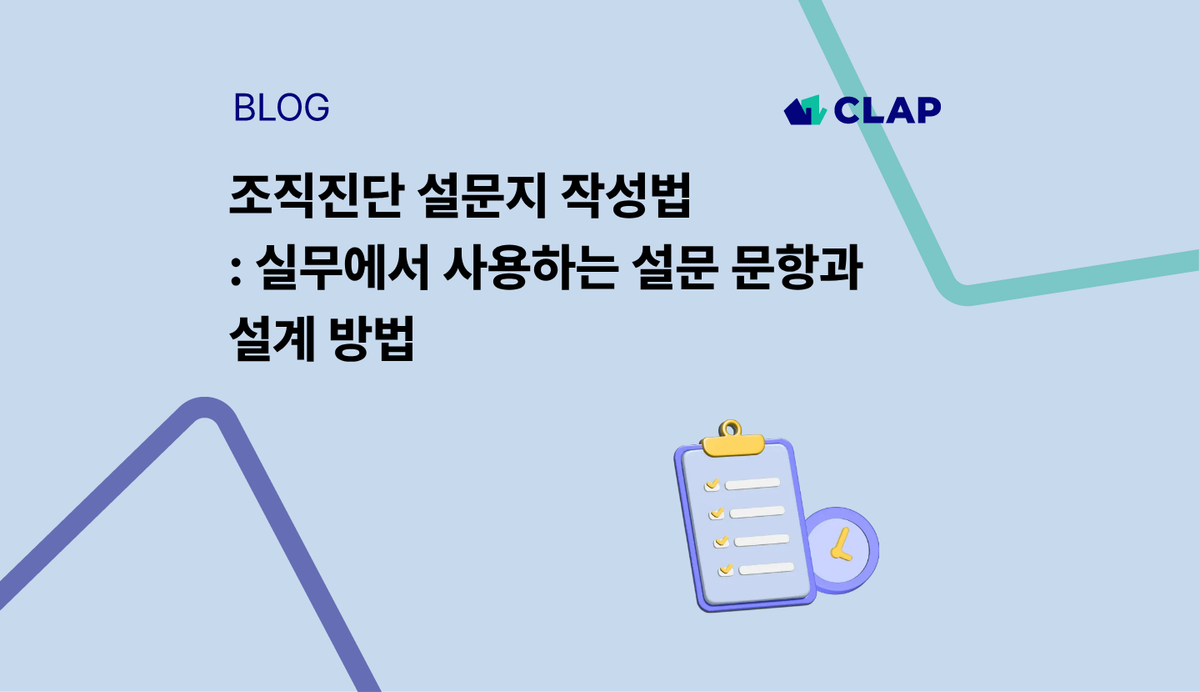 BLOG

CLAP

조직진단 설문지 작성법
: 실무에서 사용하는 설문 문항과 설계 방법